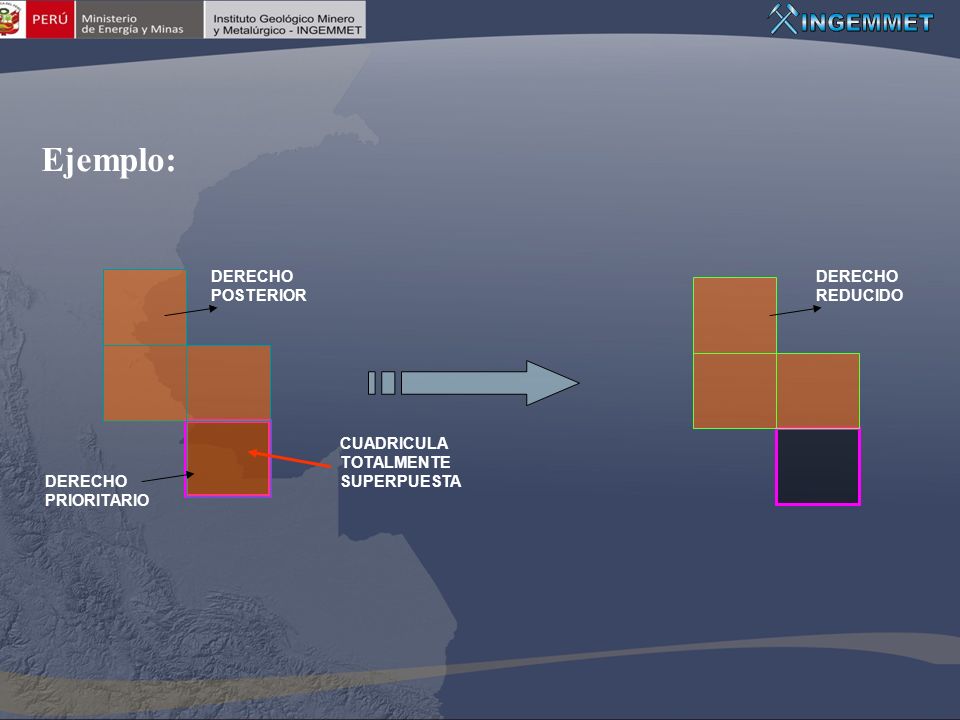 PERÚ Ministerio de Energía y Minas

Instituto Geológico Minero y Metalúrgico - INGEMMET

INGEMMET

Ejemplo:

DERECHO POSTERIOR

DERECHO PRIORITARIO

CUADRICULA TOTALMENTE SUPERPUESTA

DERECHO REDUCIDO